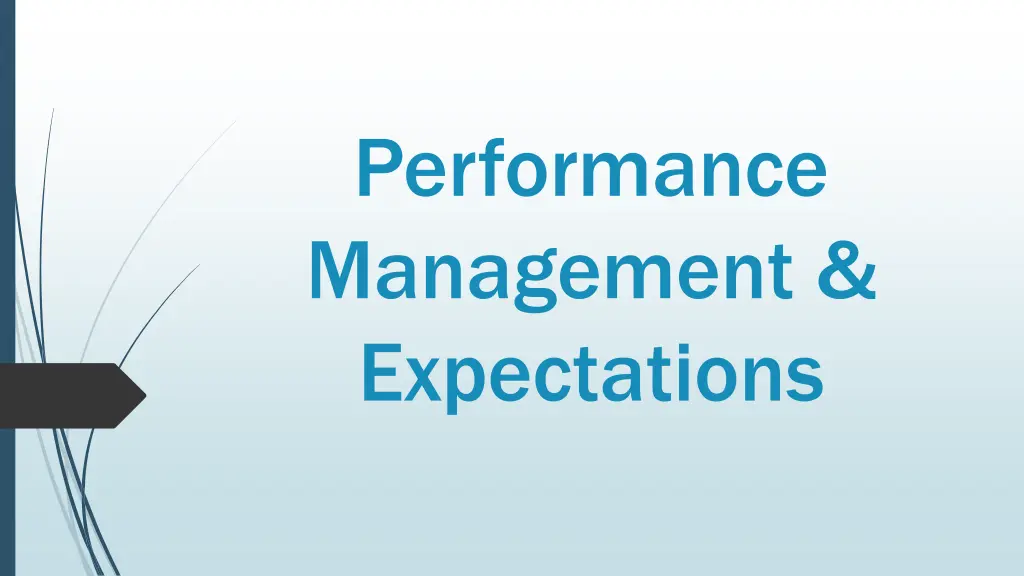 Performance Management & Expectations